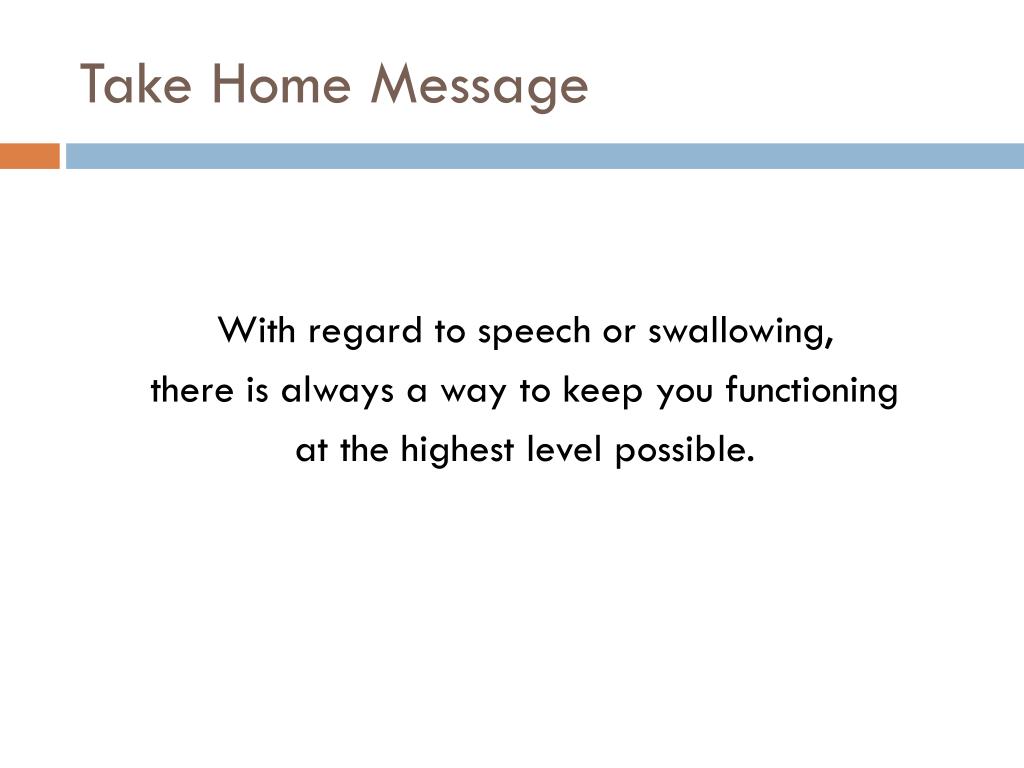 Take Home Message

With regard to speech or swallowing, there is always a way to keep you functioning at the highest level possible.